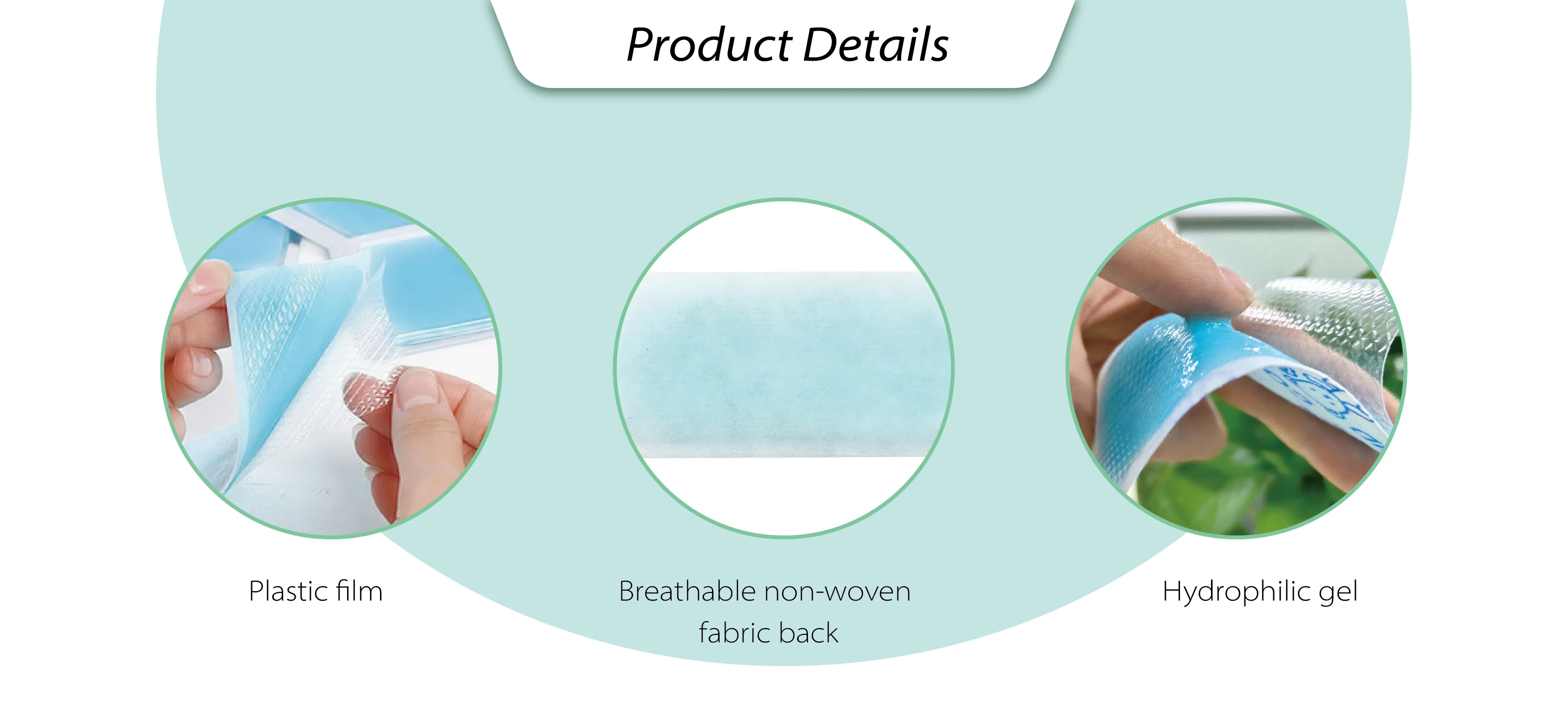 Product Details

Plastic film

Breathable non-woven fabric back

Hydrophilic gel